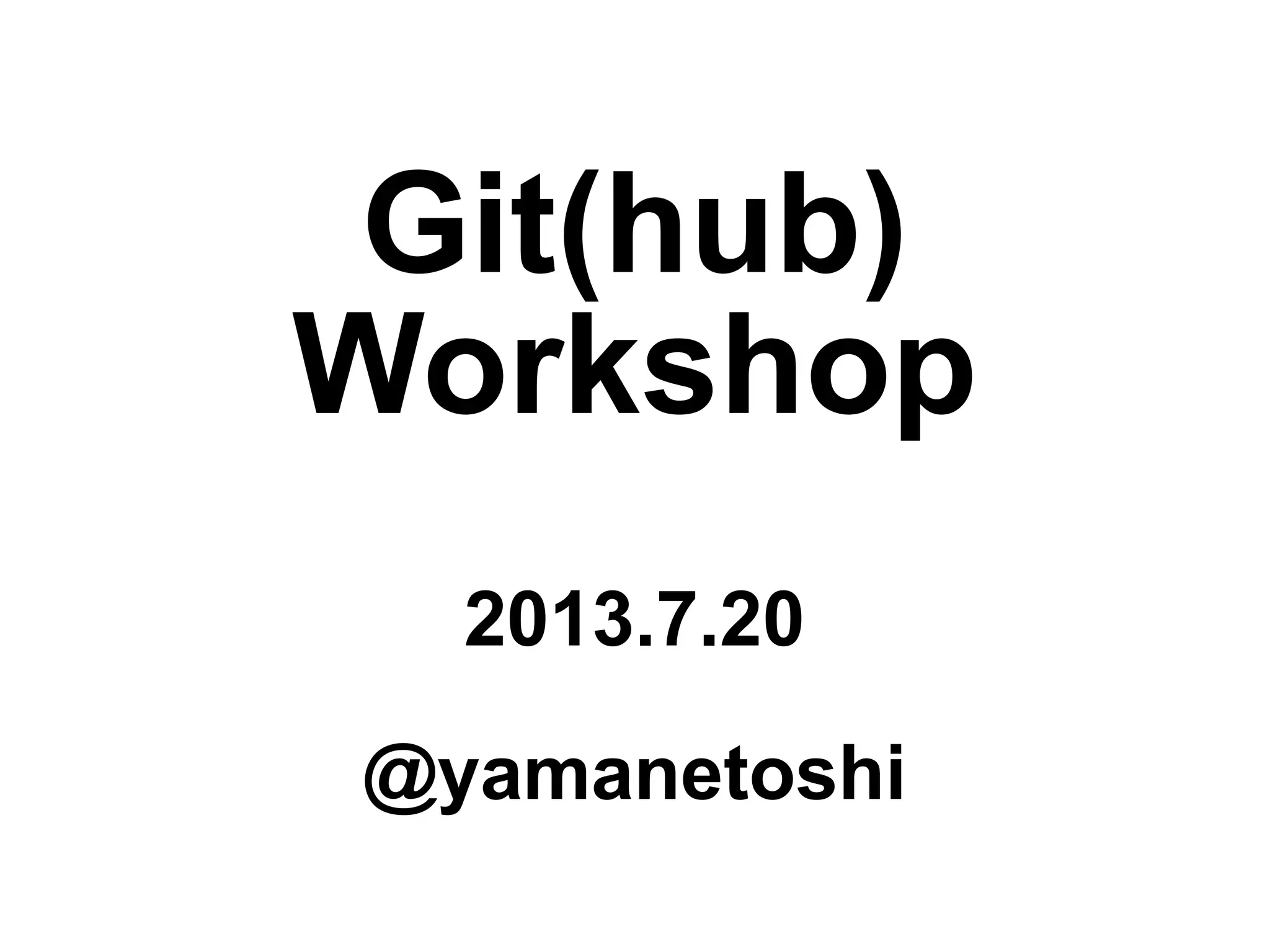 Git(hub)
Workshop

2013.7.20

@yamanetoshi